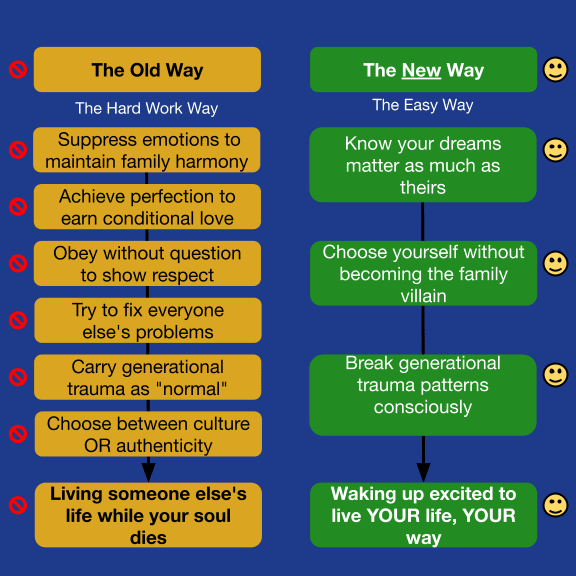 The Old Way

The Hard Work Way

Suppress emotions to maintain family harmony

Achieve perfection to earn conditional love

Obey without question to show respect

Try to fix everyone else's problems

Carry generational trauma as "normal"

Choose between culture OR authenticity

Living someone else's life while your soul dies

The New Way

The Easy Way

Know your dreams matter as much as theirs

Choose yourself without becoming the family villain

Break generational trauma patterns consciously

Waking up excited to live YOUR life, YOUR way